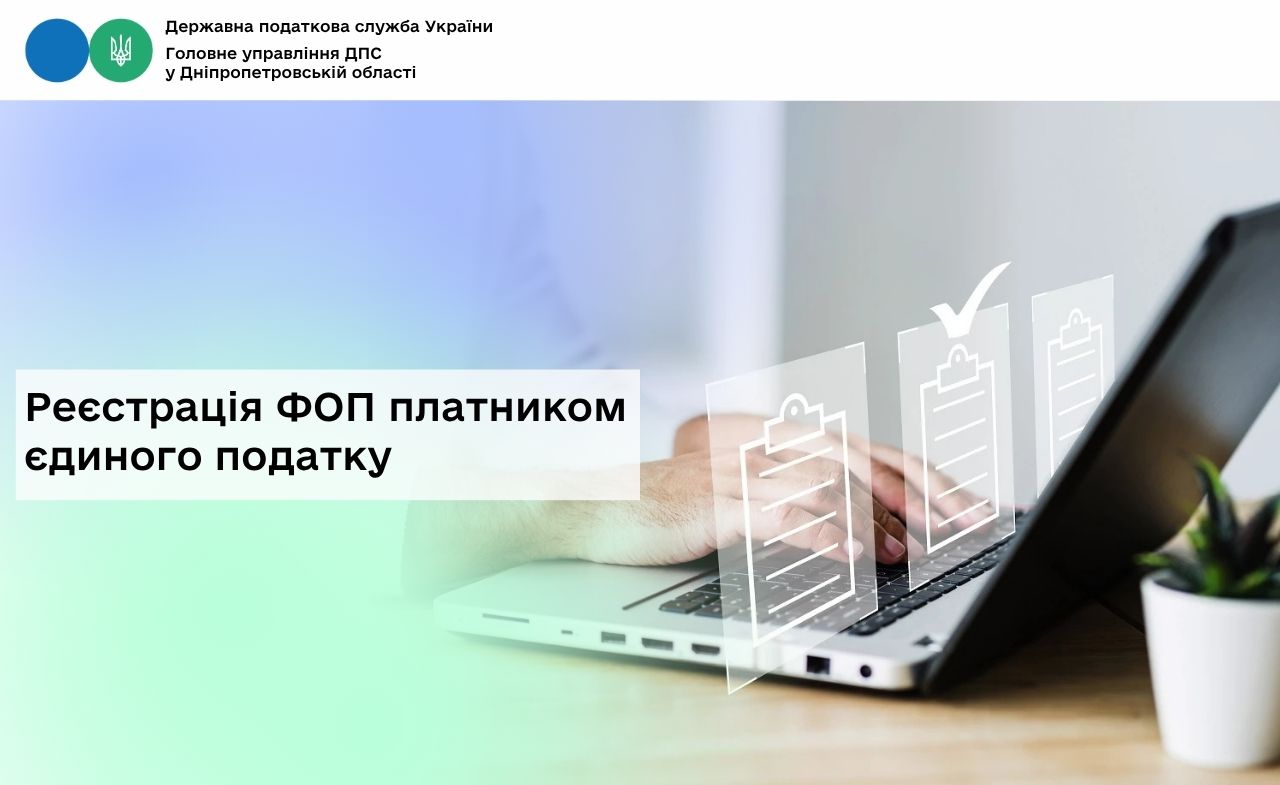 Державна податкова служба України

Головне управління ДПС
у Дніпропетровській області

Реєстрація ФОП платником єдиного податку